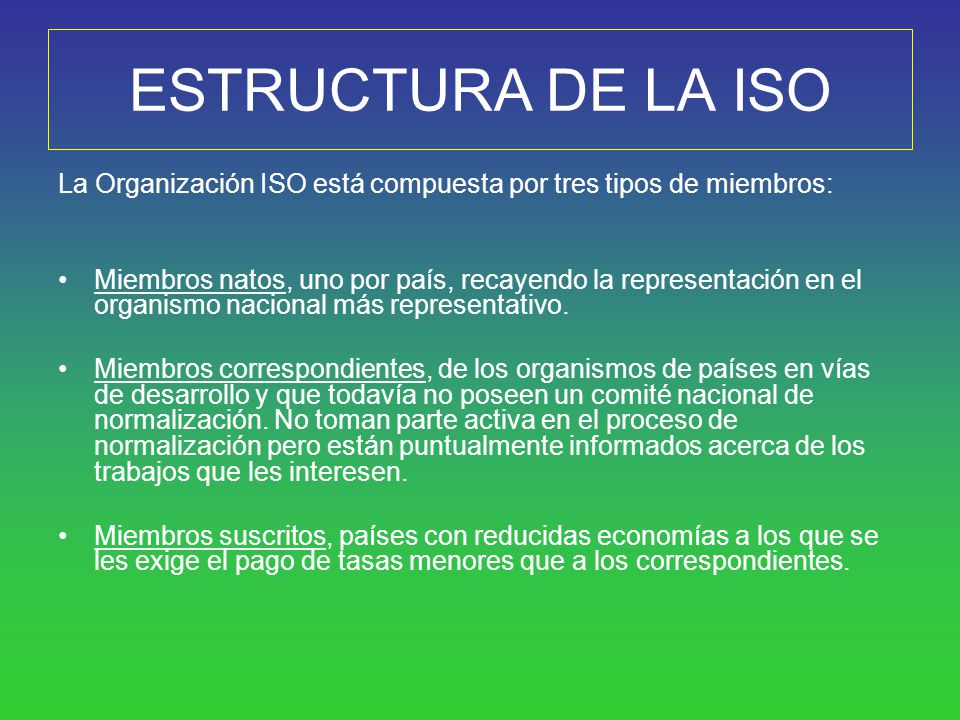 ESTRUCTURA DE LA ISO

La Organización ISO está compuesta por tres tipos de miembros:

• Miembros natos, uno por país, recayendo la representación en el organismo nacional más representativo.

• Miembros correspondientes, de los organismos de países en vías de desarrollo y que todavía no poseen un comité nacional de normalización. No toman parte activa en el proceso de normalización pero están puntualmente informados acerca de los trabajos que les interesen.

• Miembros suscritos, países con reducidas economías a los que se les exige el pago de tasas menores que a los correspondientes.